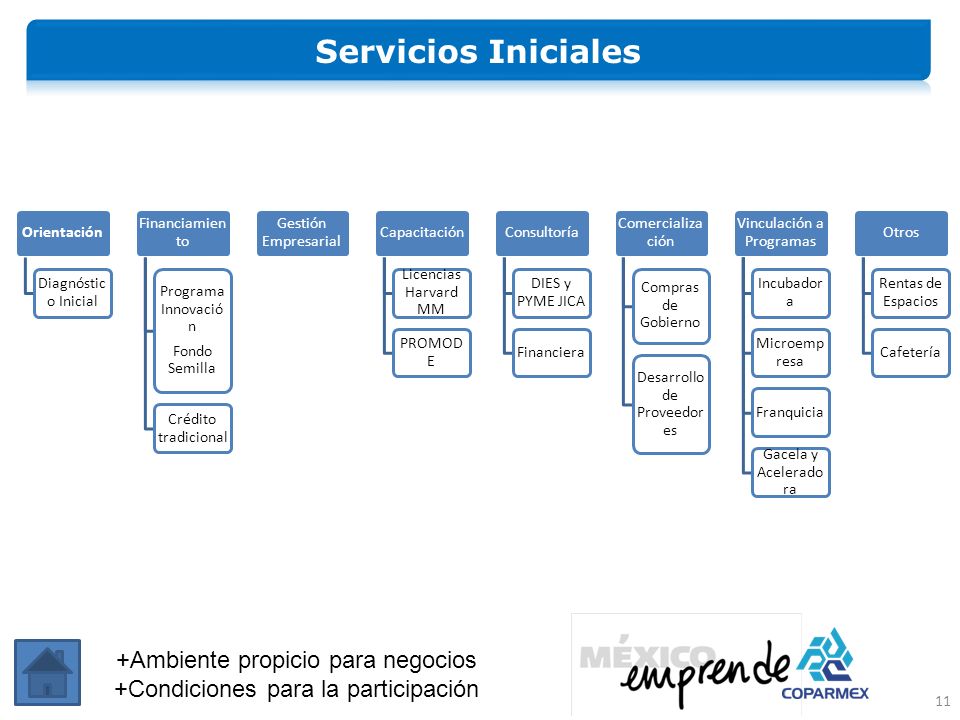 Servicios Iniciales

Orientación

Diagnóstico Inicial

Financiamiento

Programa Innovación

Fondo Semilla

Crédito tradicional

Gestión Empresarial

Capacitación

Licencias Harvard MM

PROMODE

Consultoría

DIES y PYME JICA

Financiera

Comercialización

Compras de Gobierno

Desarrollo de Proveedores

Vinculación a Programas

Incubadora

Microempresa

Franquicia

Gacela y Aceleradora

Otros

Rentas de Espacios

Cafetería

+Ambiente propicio para negocios
+Condiciones para la participación

MÉXICO emprende

COPARMEX

11